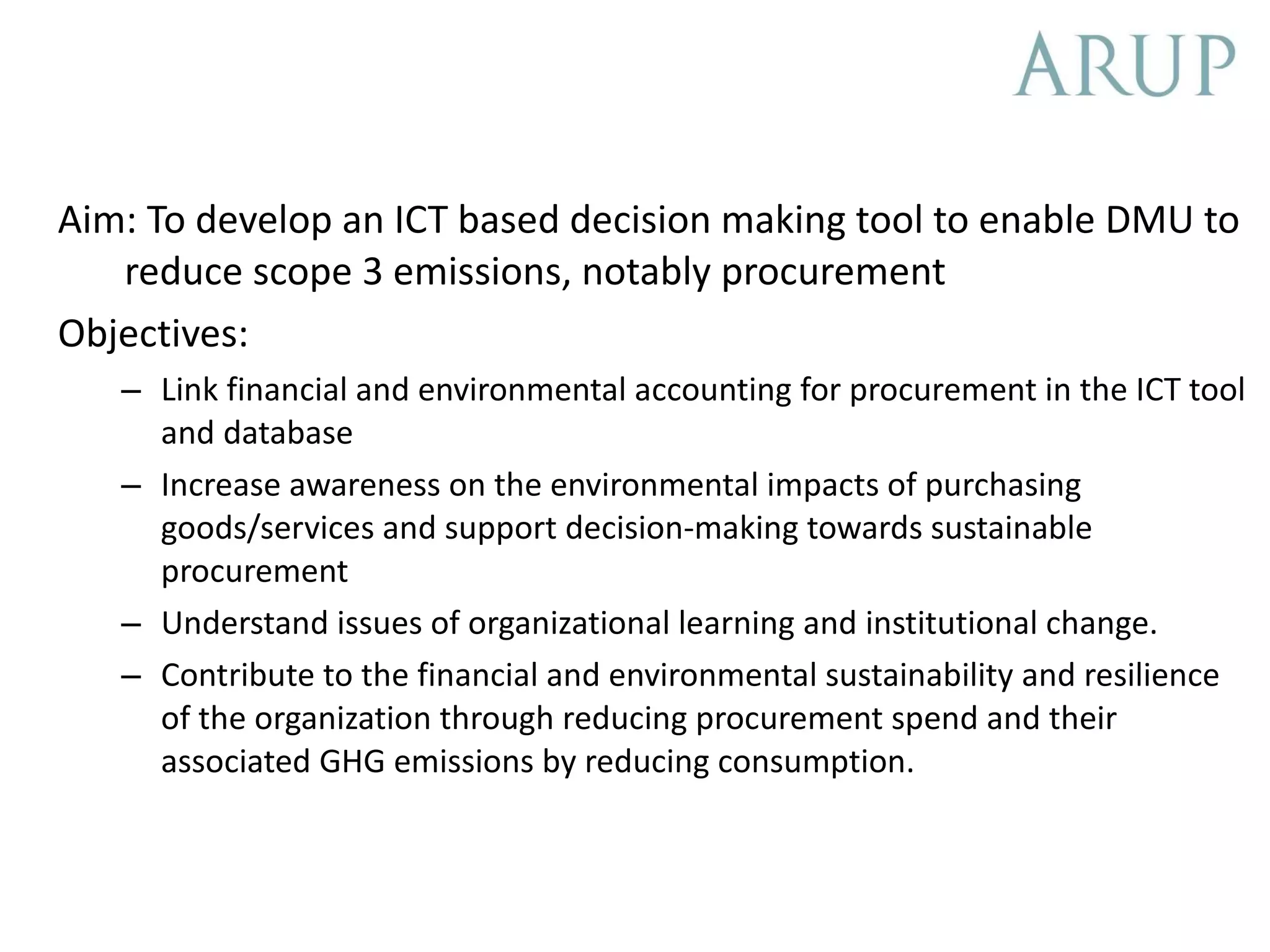 ARUP

Aim: To develop an ICT based decision making tool to enable DMU to reduce scope 3 emissions, notably procurement

Objectives:

– Link financial and environmental accounting for procurement in the ICT tool and database

– Increase awareness on the environmental impacts of purchasing goods/services and support decision-making towards sustainable procurement

– Understand issues of organizational learning and institutional change.

– Contribute to the financial and environmental sustainability and resilience of the organization through reducing procurement spend and their associated GHG emissions by reducing consumption.